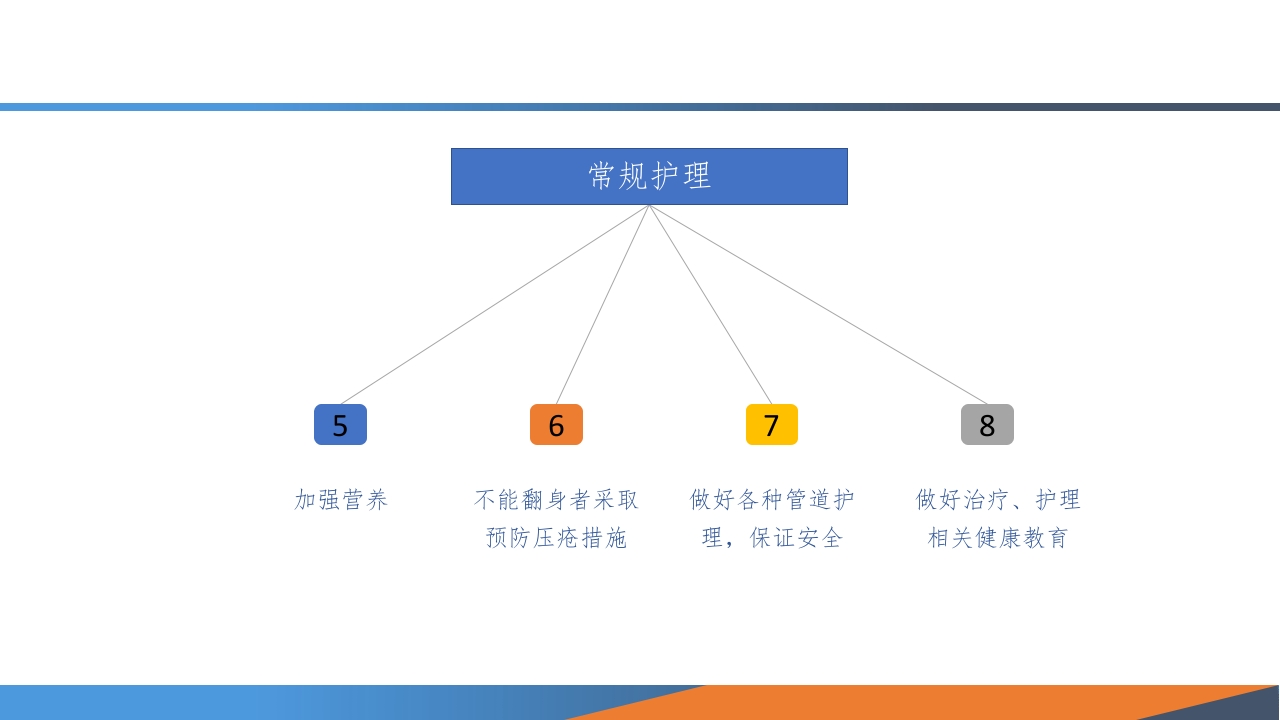 常规护理

5

加强营养

6

不能翻身者采取预防压疮措施

7

做好各种管道护理，保证安全

8

做好治疗、护理相关健康教育